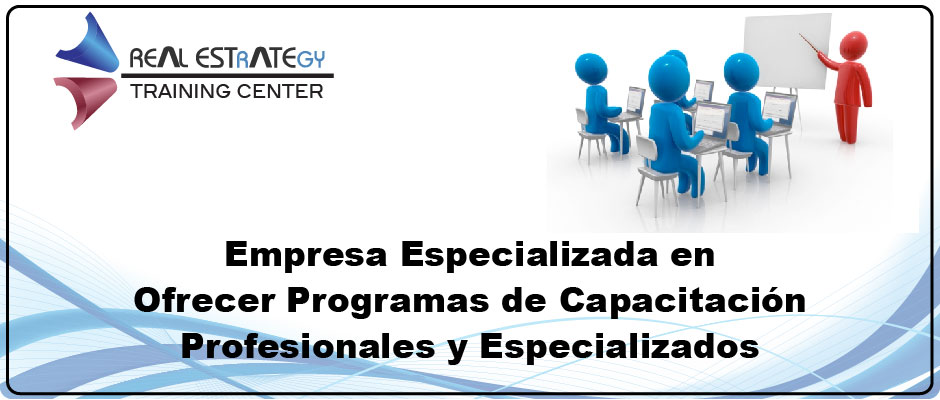 REAL ESTRATEGY
TRAINING CENTER

Empresa Especializada en Ofrecer Programas de Capacitación Profesionales y Especializados